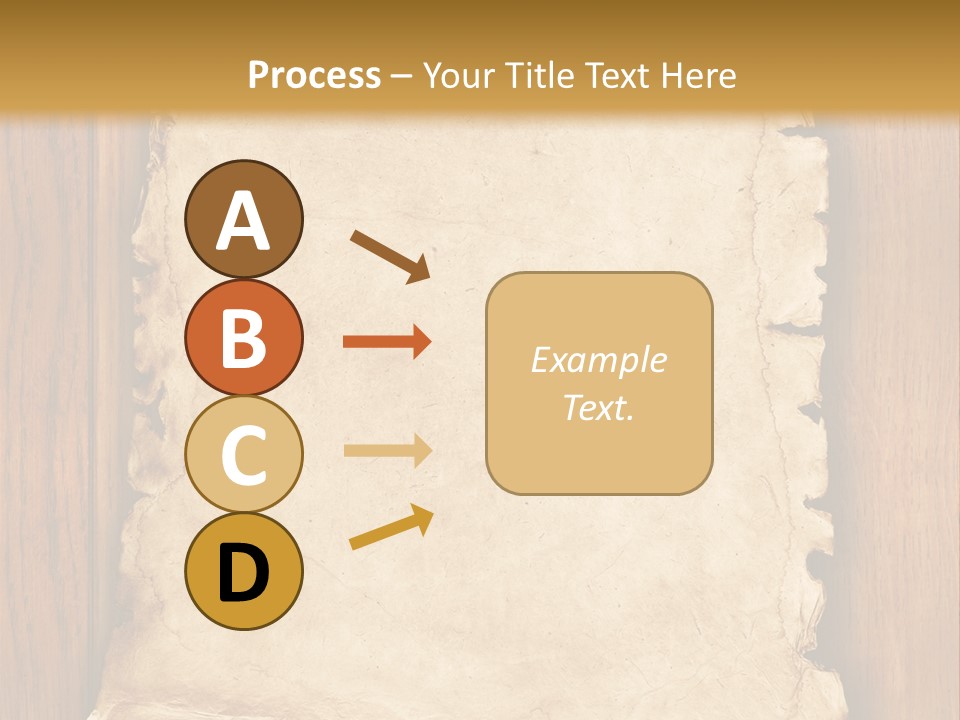 Process – Your Title Text Here

A
B
C
D

Example Text.